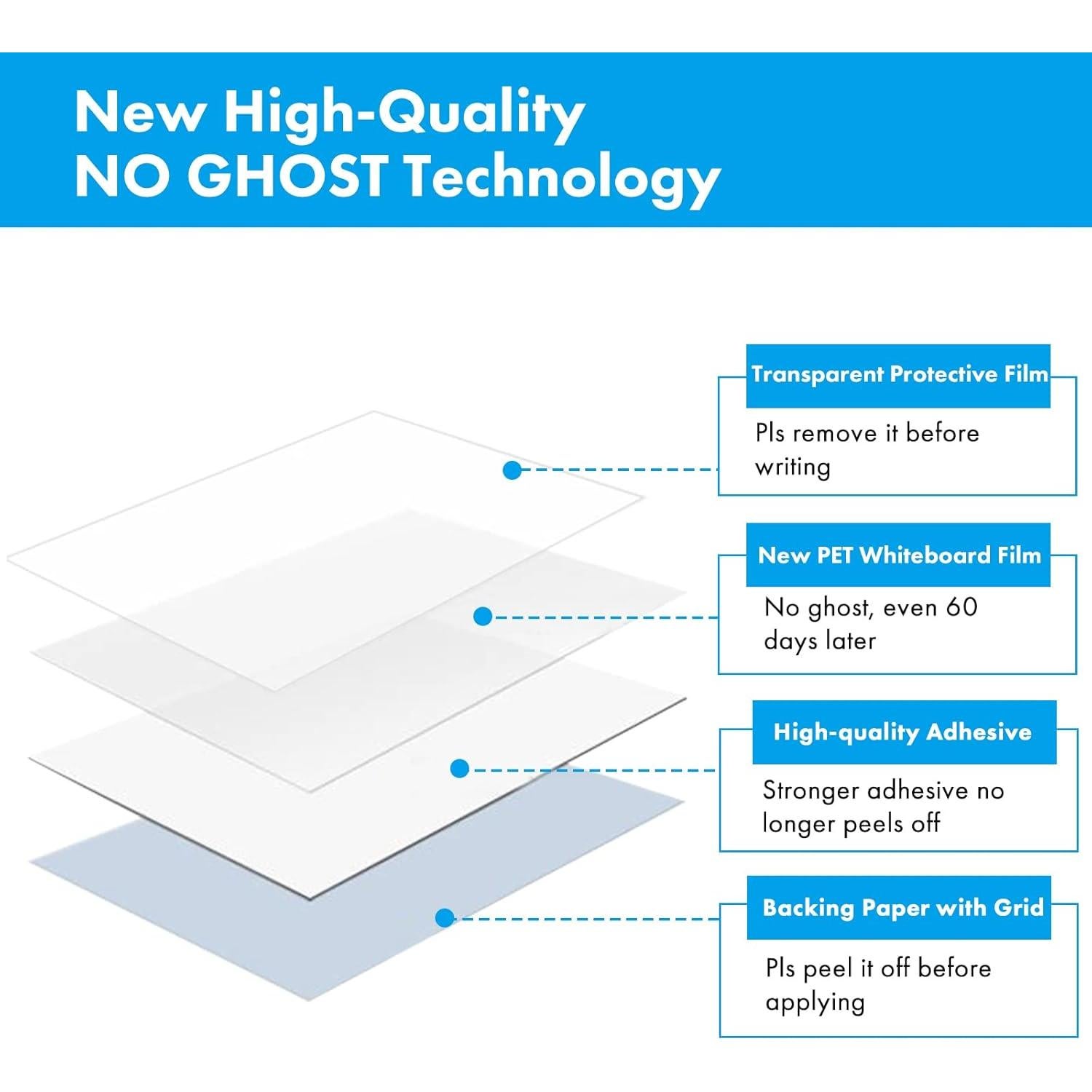 New High-Quality
NO GHOST Technology

Transparent Protective Film

Pls remove it before writing

New PET Whiteboard Film

No ghost, even 60 days later

High-quality Adhesive

Stronger adhesive no longer peels off

Backing Paper with Grid

Pls peel it off before applying